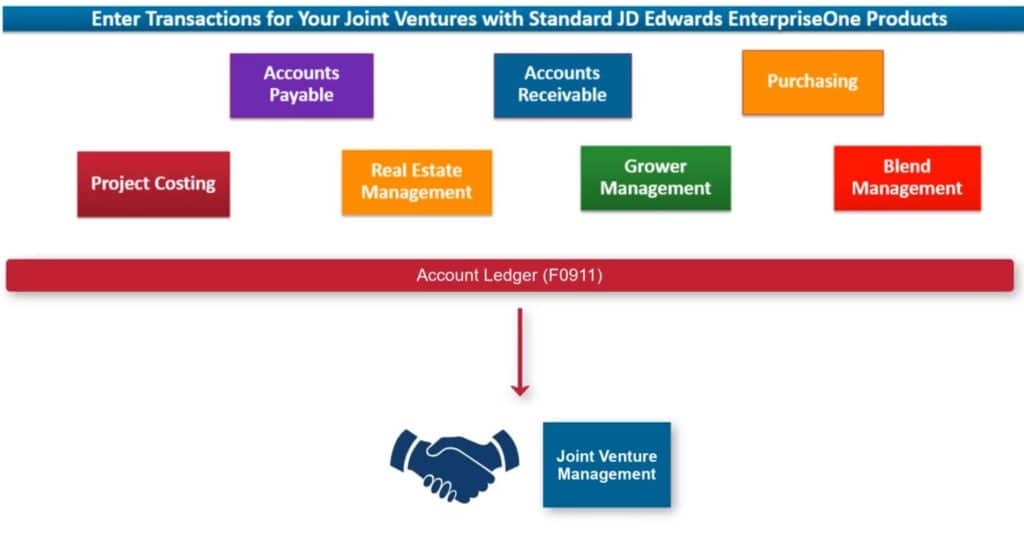 Enter Transactions for Your Joint Ventures with Standard JD Edwards EnterpriseOne Products

Accounts Payable

Accounts Receivable

Purchasing

Project Costing

Real Estate Management

Grower Management

Blend Management

Account Ledger (F0911)

Joint Venture Management